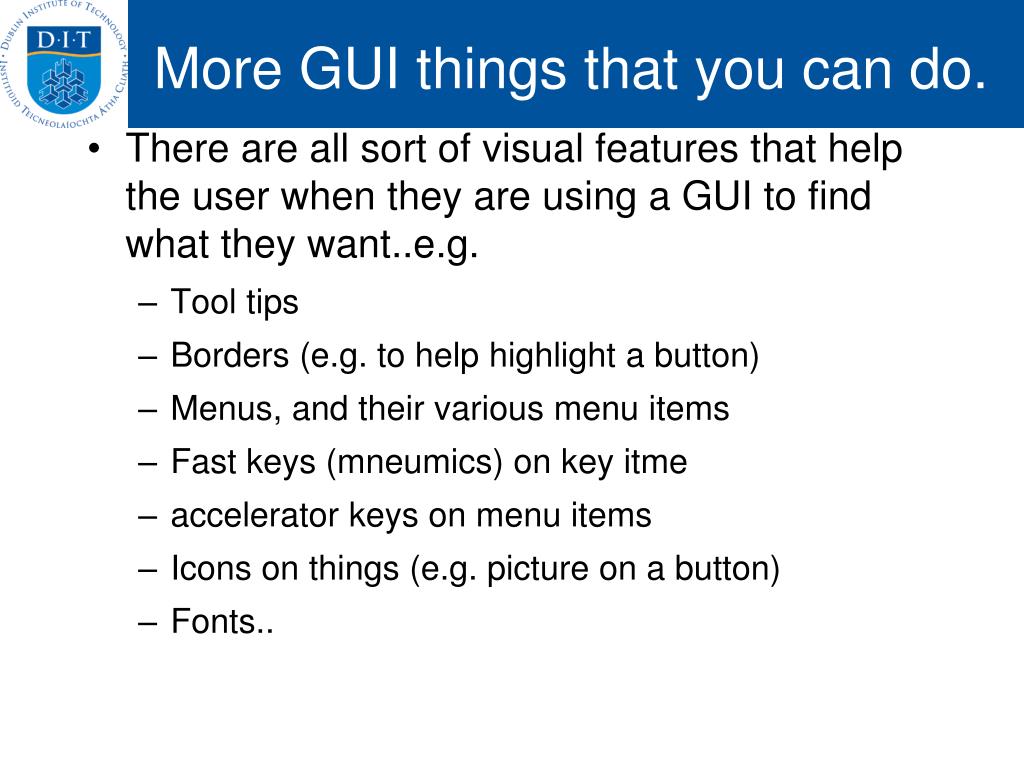 DUBLIN INSTITUTE OF TECHNOLOGY
D·I·T
INSTITIÚID TEICNEOLAÍOCHTA ÁTHA CLIATH

More GUI things that you can do.

• There are all sort of visual features that help the user when they are using a GUI to find what they want..e.g.
– Tool tips
– Borders (e.g. to help highlight a button)
– Menus, and their various menu items
– Fast keys (mneumics) on key itme
– accelerator keys on menu items
– Icons on things (e.g. picture on a button)
– Fonts..